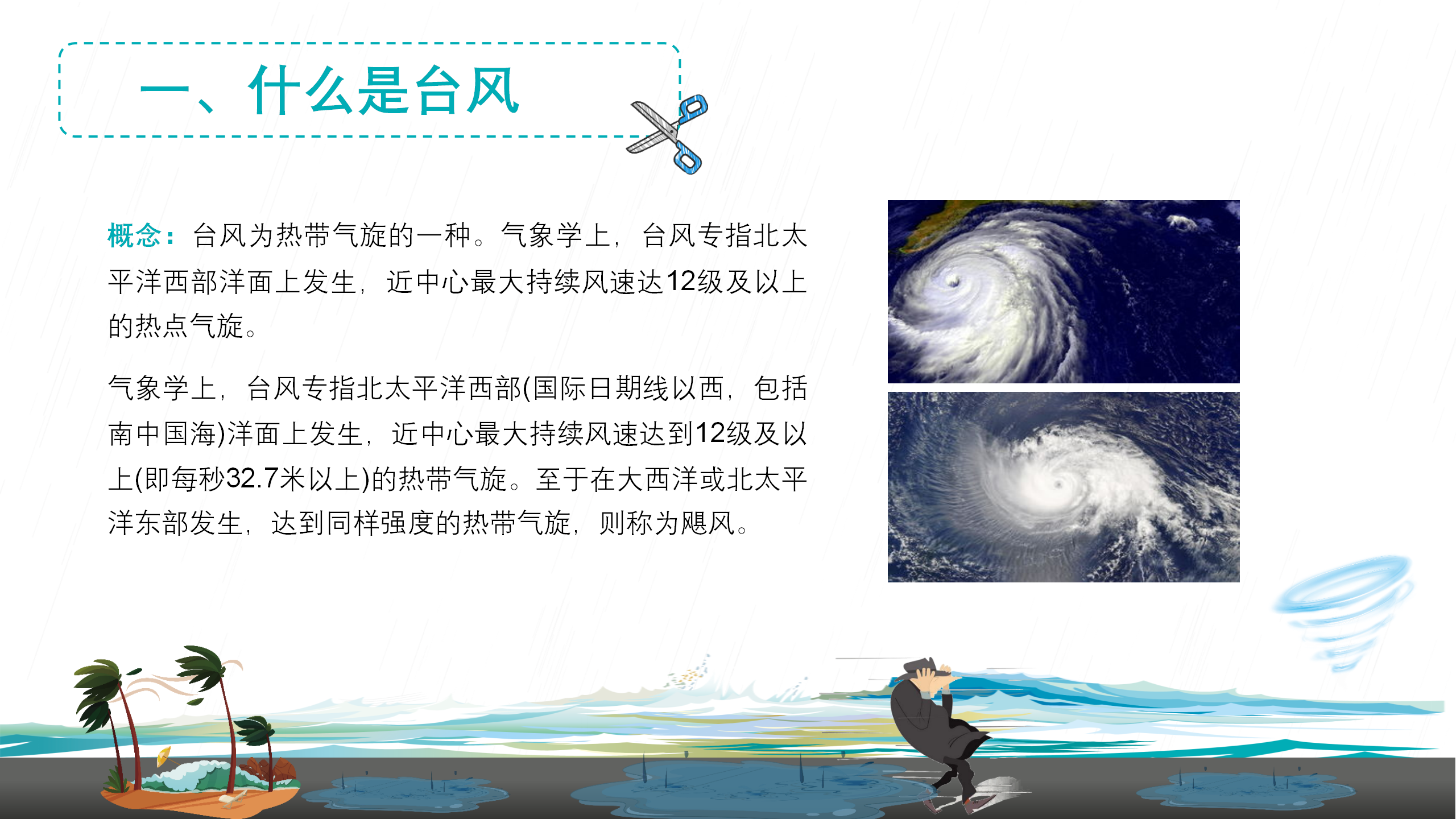 一、什么是台风

概念：台风为热带气旋的一种。气象学上，台风专指北太平洋西部洋面上发生，近中心最大持续风速达12级及以上的热点气旋。

气象学上，台风专指北太平洋西部(国际日期线以西，包括南中国海)洋面上发生，近中心最大持续风速达到12级及以上(即每秒32.7米以上)的热带气旋。至于在大西洋或北太平洋东部发生，达到同样强度的热带气旋，则称为飓风。